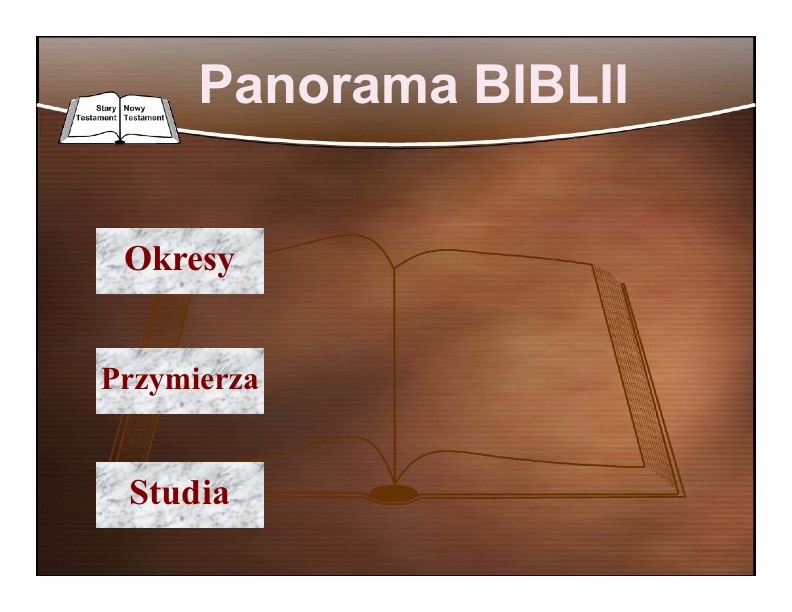 Panorama BIBLII

Stary Testament

Nowy Testament

Okresy

Przymierza

Studia